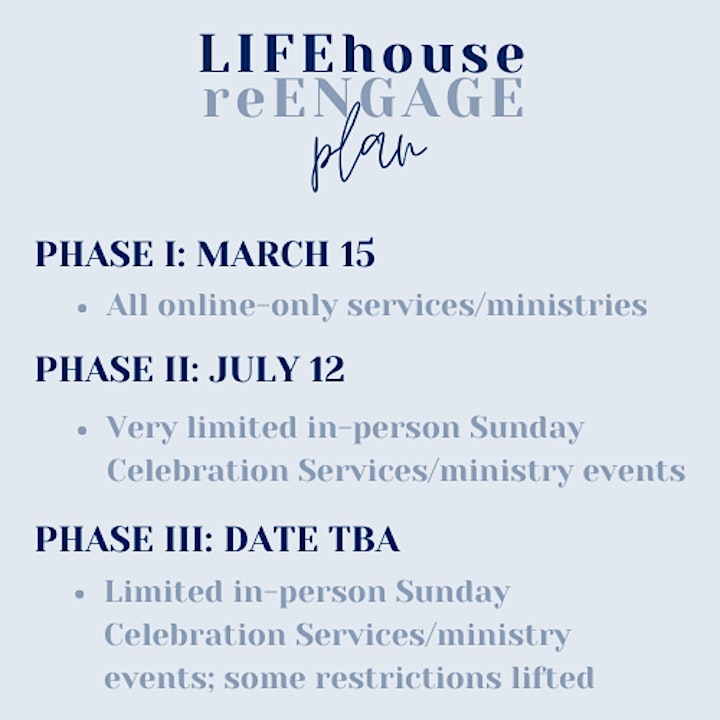 LIFEhouse
reENGAGE
plan

PHASE I: MARCH 15

• All online-only services/ministries

PHASE II: JULY 12

• Very limited in-person Sunday Celebration Services/ministry events

PHASE III: DATE TBA

• Limited in-person Sunday Celebration Services/ministry events; some restrictions lifted